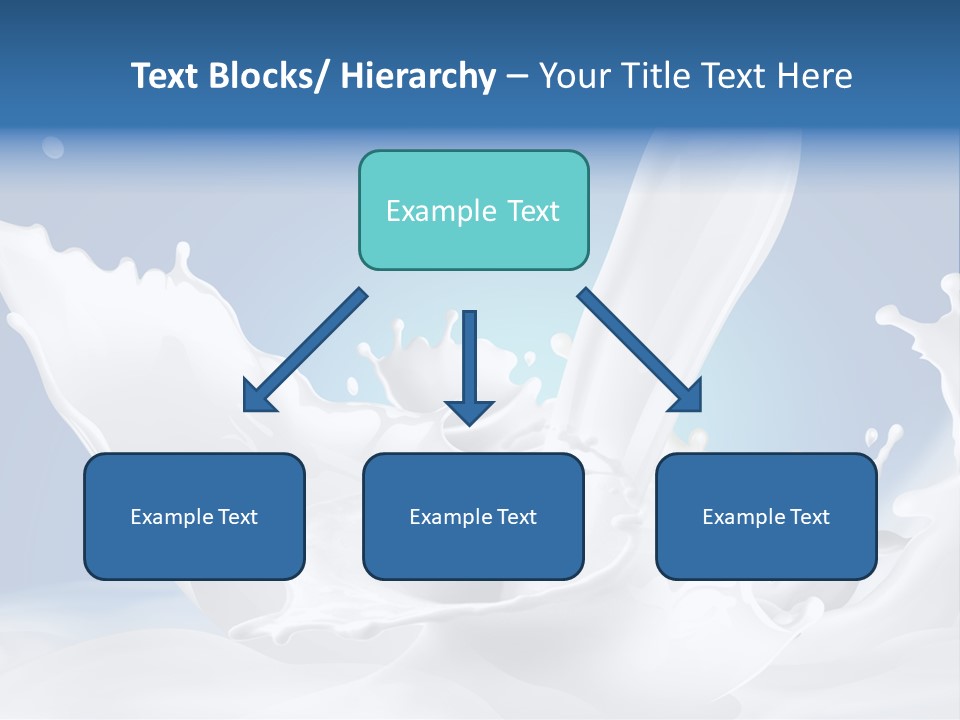 Text Blocks/ Hierarchy – Your Title Text Here

Example Text

Example Text

Example Text

Example Text